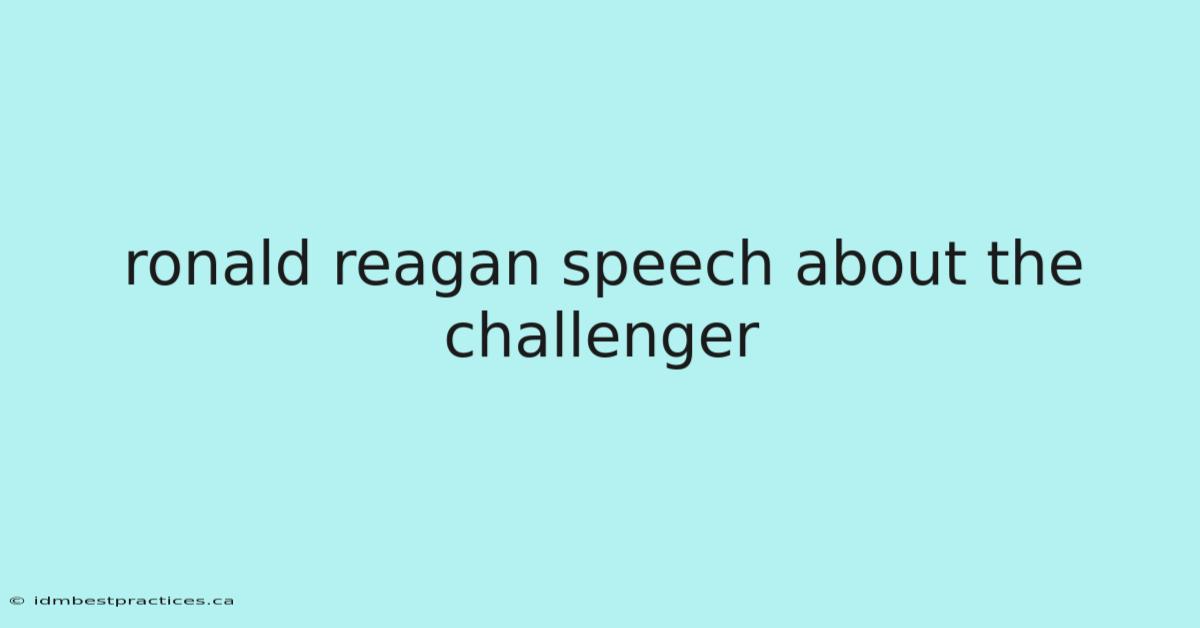 ronald reagan speech about the challenger

© idmbestpractices.ca